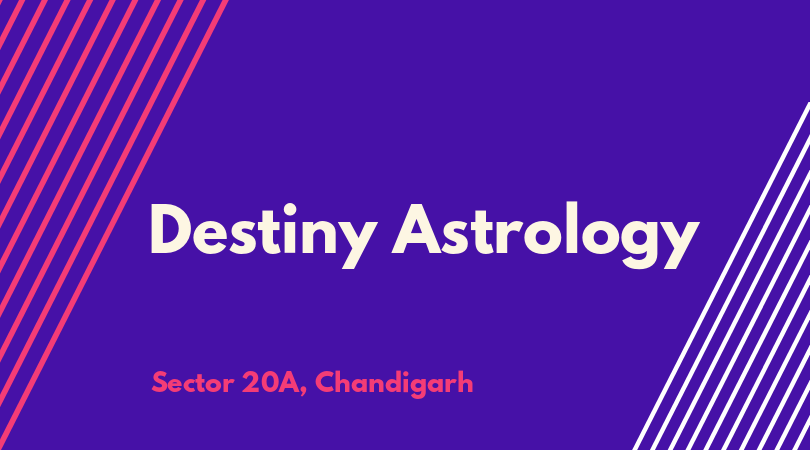 Destiny Astrology

Sector 20A, Chandigarh